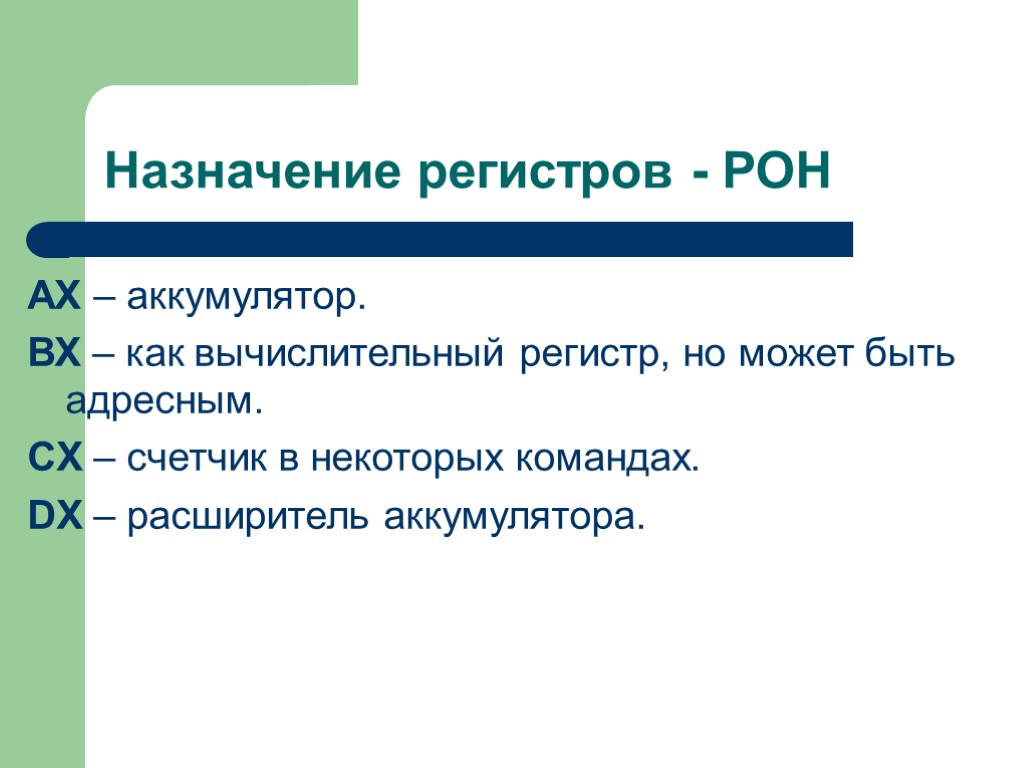 Назначение регистров - РОН

AX – аккумулятор.

BX – как вычислительный регистр, но может быть адресным.

CX – счетчик в некоторых командах.

DX – расширитель аккумулятора.